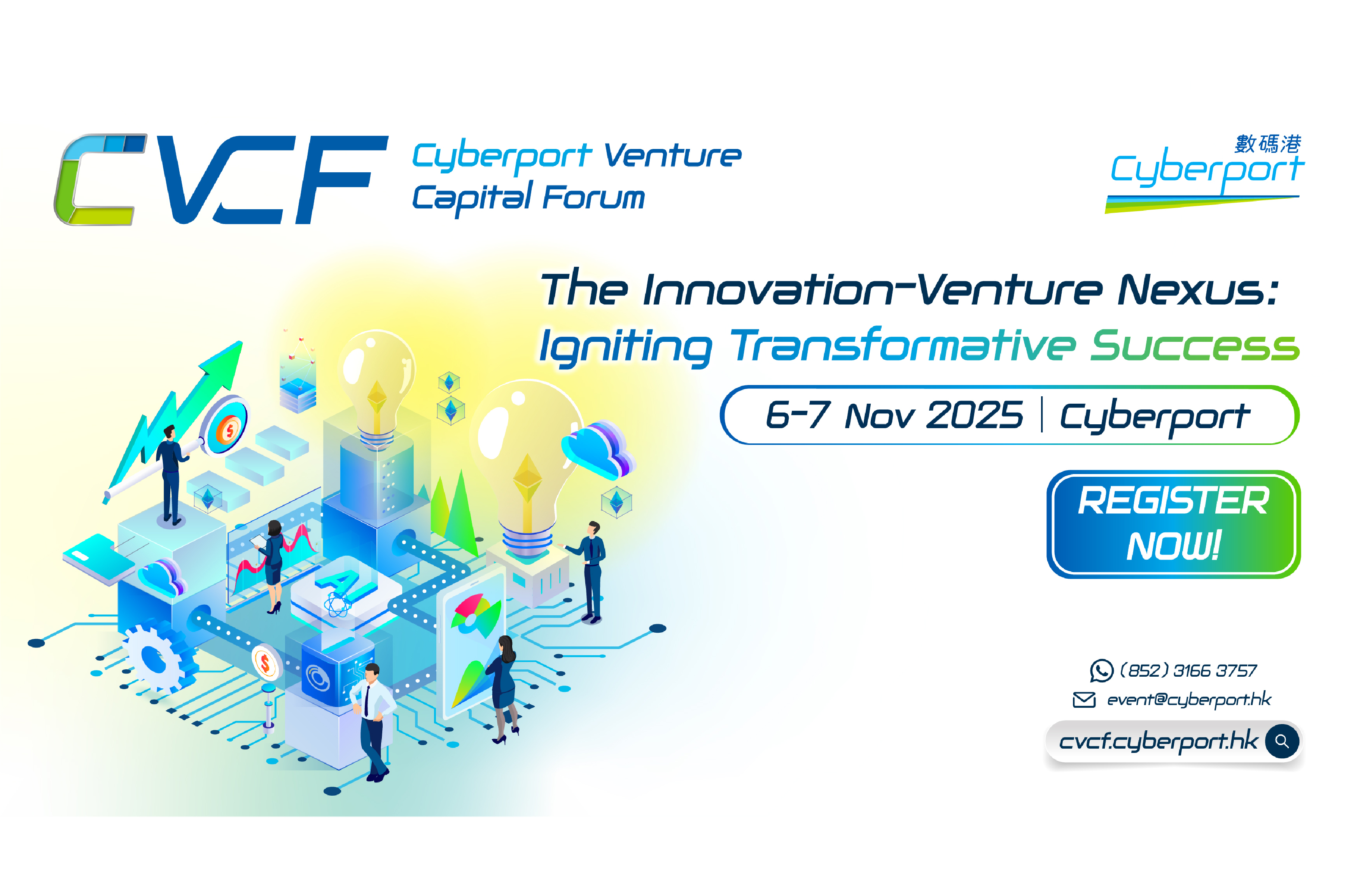 CVCF Cyberport Venture Capital Forum

數碼港 Cyberport

The Innovation-Venture Nexus: Igniting Transformative Success

6-7 Nov 2025 | Cyberport

REGISTER NOW!

AI

(852) 3166 3757
event@cyberport.hk
cvcf.cyberport.hk